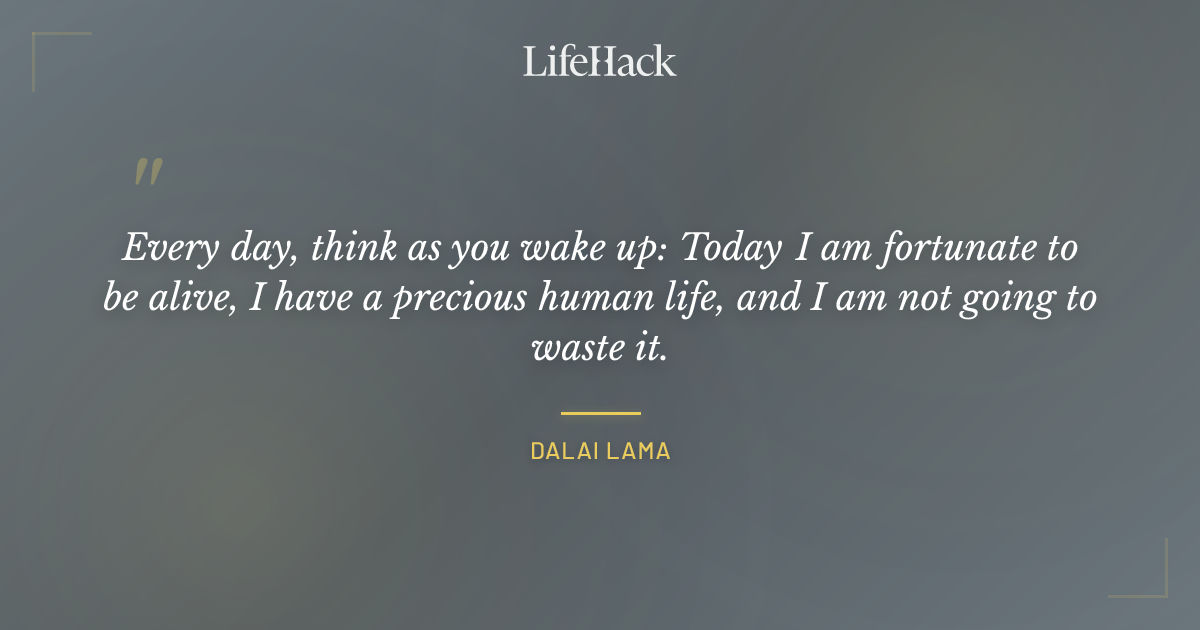 LifeHack

"

Every day, think as you wake up: Today I am fortunate to be alive, I have a precious human life, and I am not going to waste it.

DALAI LAMA